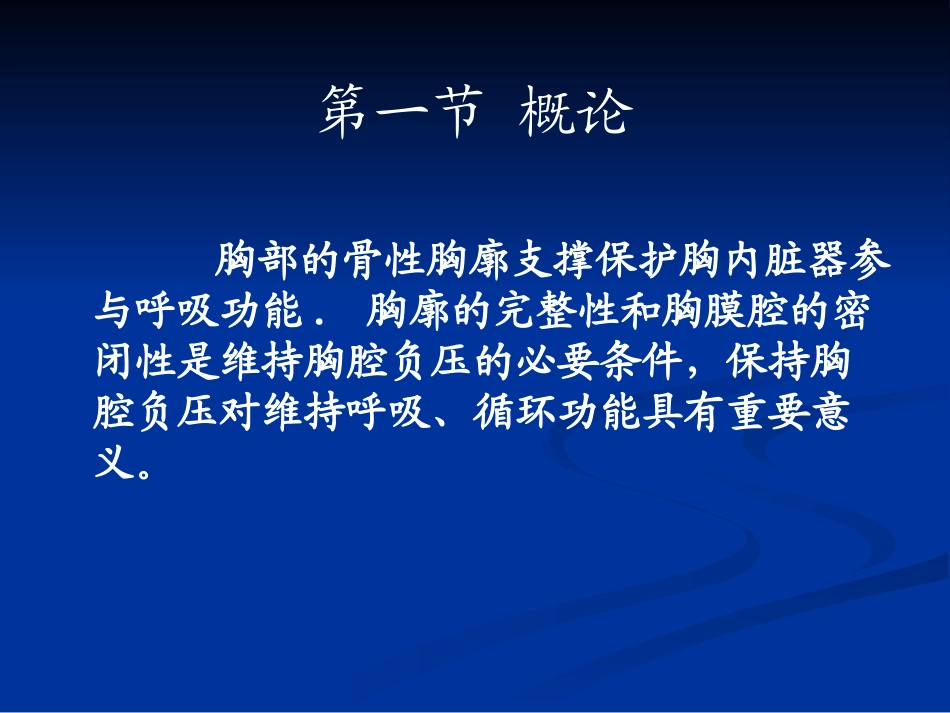 第一节 概论

胸部的骨性胸廓支撑保护胸内脏器参与呼吸功能． 胸廓的完整性和胸膜腔的密闭性是维持胸腔负压的必要条件，保持胸腔负压对维持呼吸、循环功能具有重要意义。